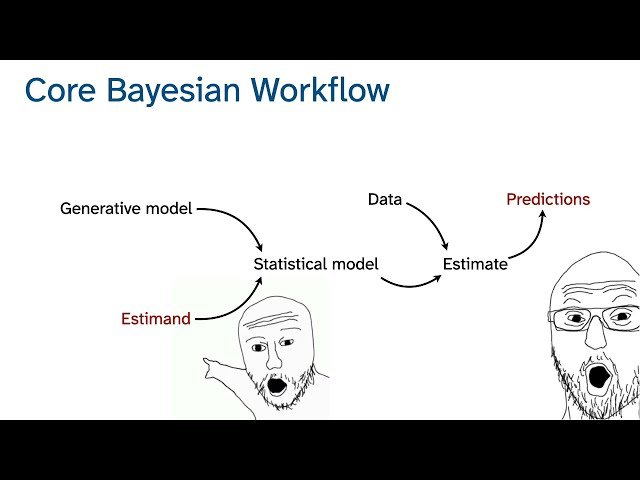 Core Bayesian Workflow

Generative model

Data

Predictions

Statistical model

Estimate

Estimand